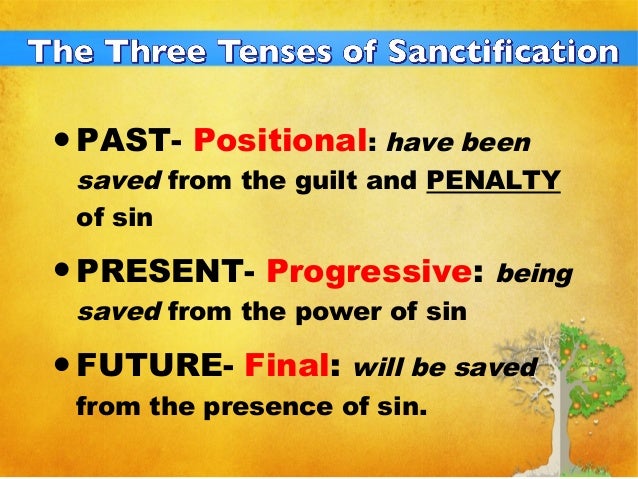 The Three Tenses of Sanctification

• PAST- Positional: have been saved from the guilt and PENALTY of sin

• PRESENT- Progressive: being saved from the power of sin

• FUTURE- Final: will be saved from the presence of sin.